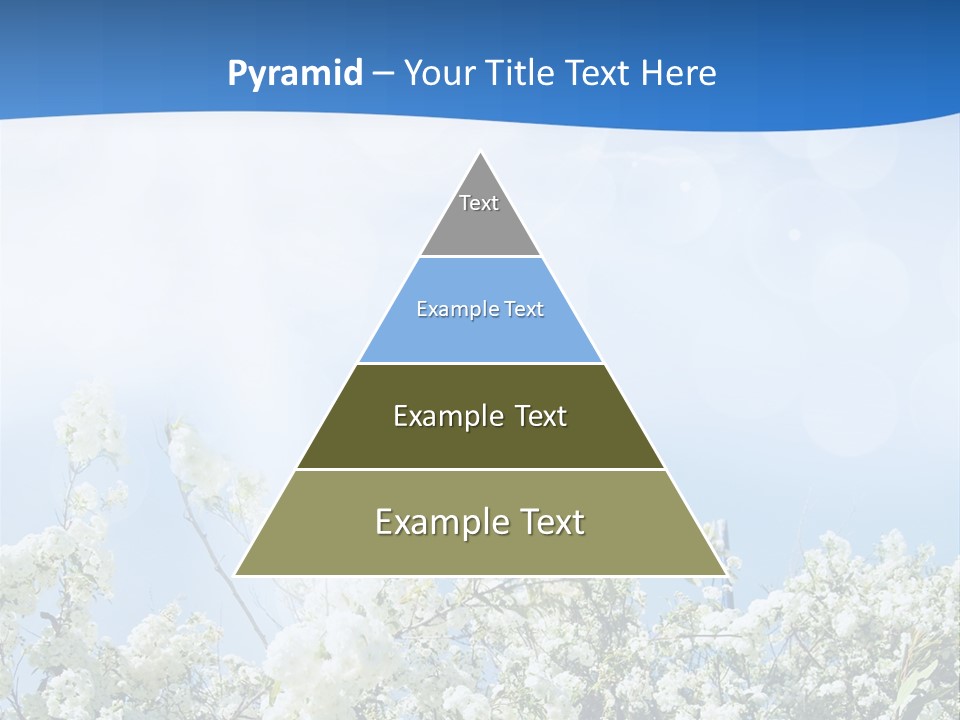 Pyramid – Your Title Text Here

Text

Example Text

Example Text

Example Text